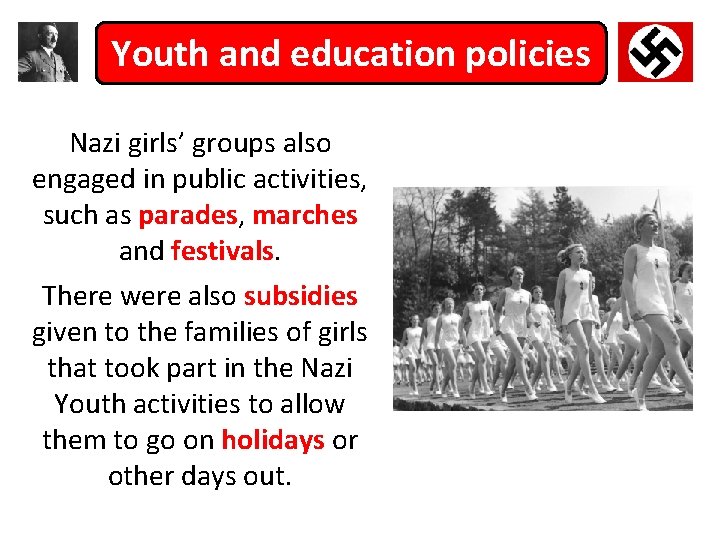 Youth and education policies

Nazi girls' groups also engaged in public activities, such as parades, marches and festivals.

There were also subsidies given to the families of girls that took part in the Nazi Youth activities to allow them to go on holidays or other days out.